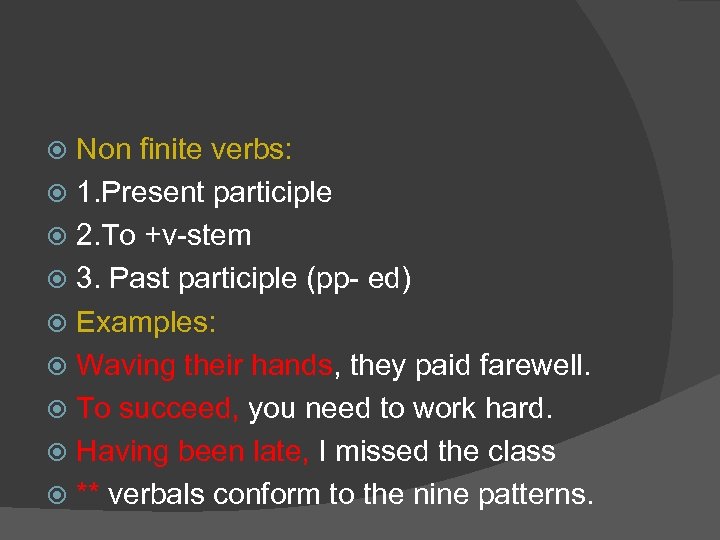 Non finite verbs:
1.Present participle
2.To +v-stem
3. Past participle (pp- ed)
Examples:
Waving their hands, they paid farewell.
To succeed, you need to work hard.
Having been late, I missed the class
** verbals conform to the nine patterns.